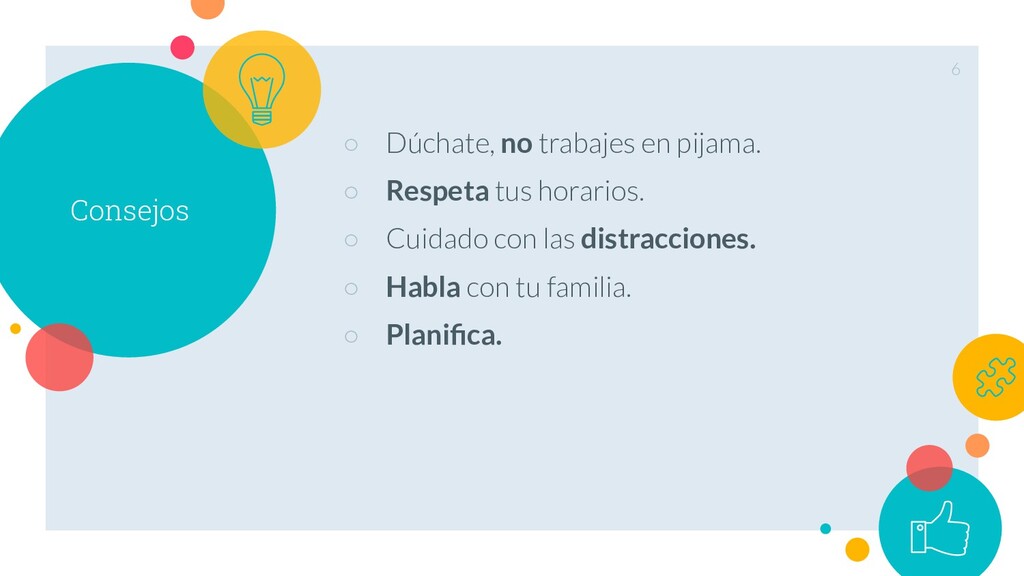 6

Consejos

○ Dúchate, no trabajes en pijama.
○ Respeta tus horarios.
○ Cuidado con las distracciones.
○ Habla con tu familia.
○ Planifica.